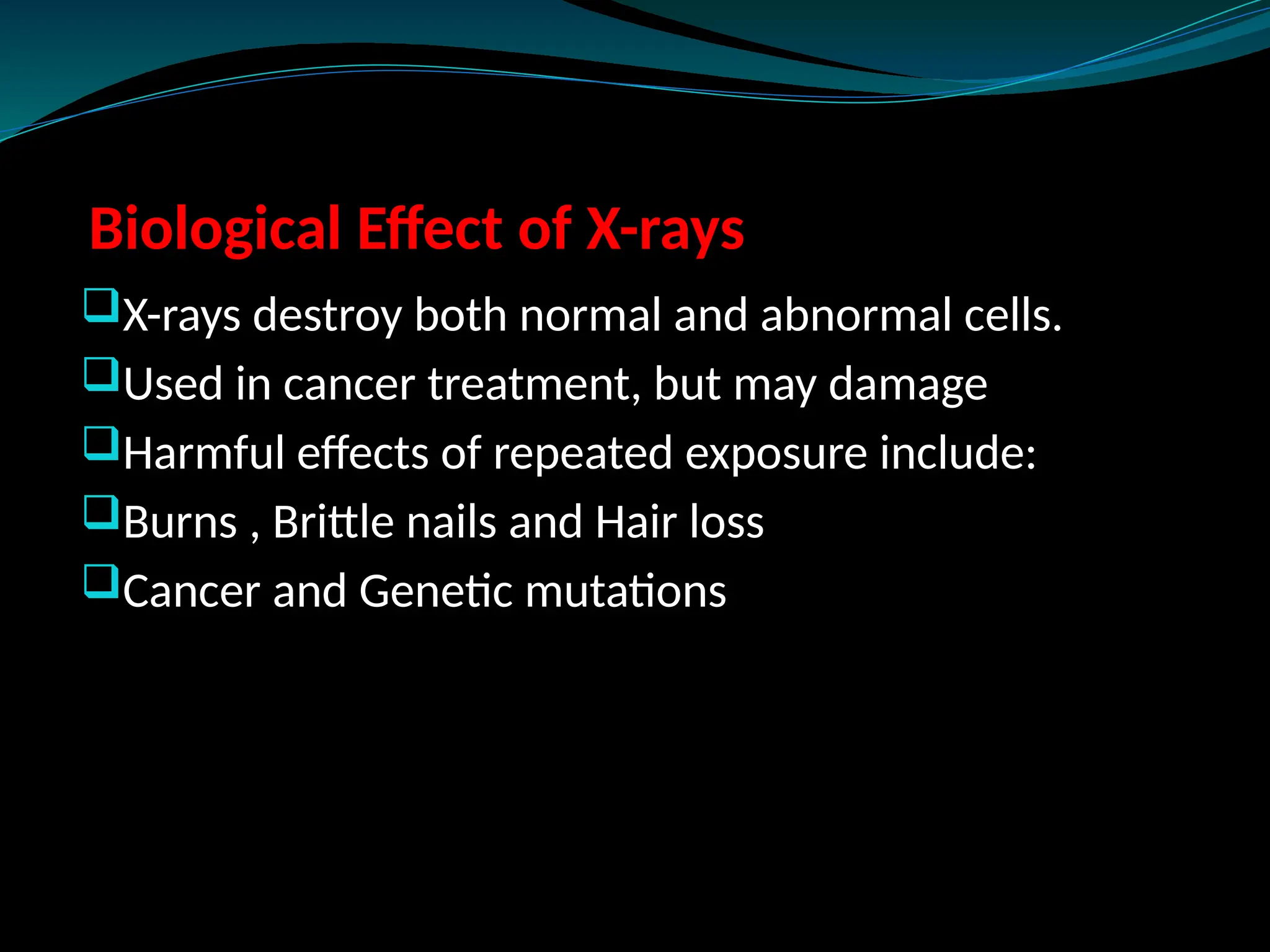 Biological Effect of X-rays

X-rays destroy both normal and abnormal cells.

Used in cancer treatment, but may damage

Harmful effects of repeated exposure include:

Burns , Brittle nails and Hair loss

Cancer and Genetic mutations